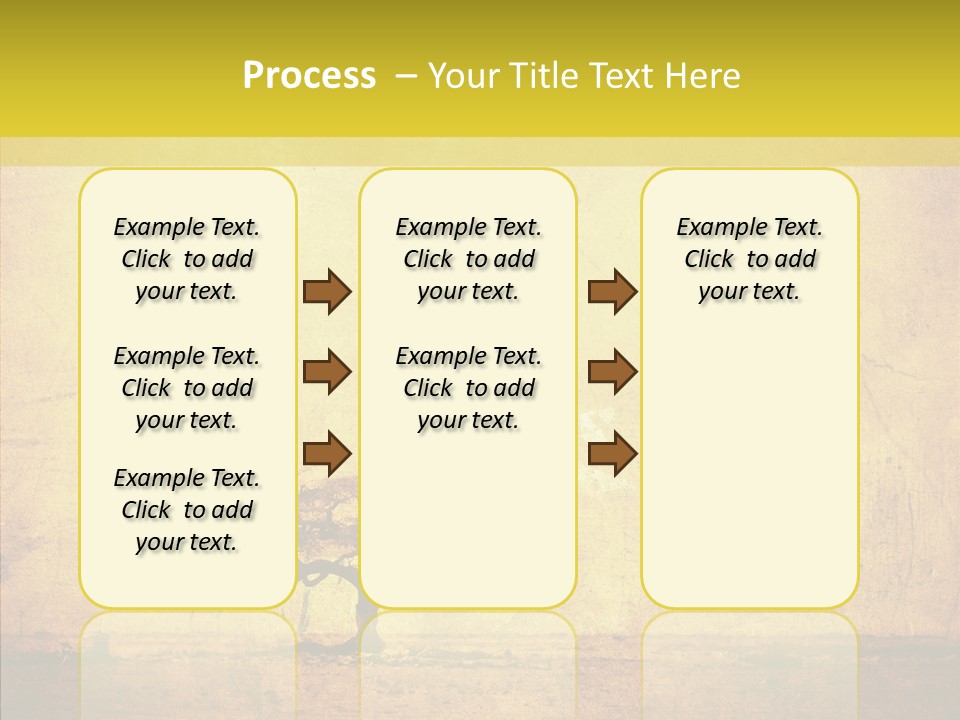 Process – Your Title Text Here

Example Text. Click to add your text.

Example Text. Click to add your text.

Example Text. Click to add your text.

Example Text. Click to add your text.

Example Text. Click to add your text.

Example Text. Click to add your text.